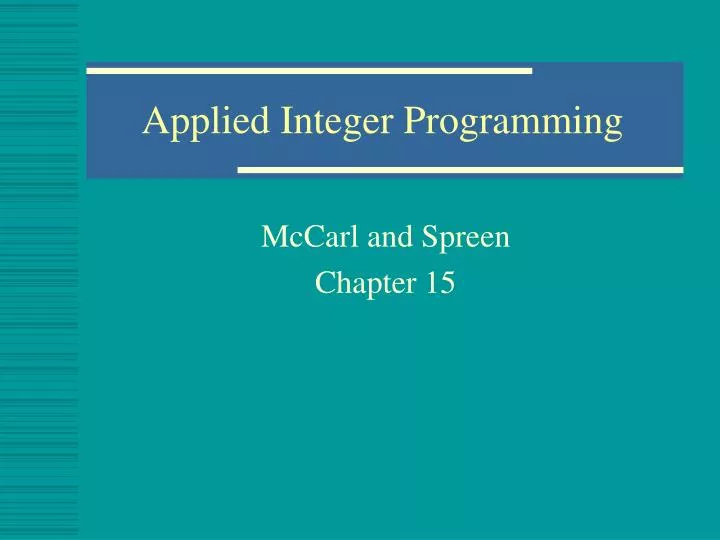 Applied Integer Programming

McCarl and Spreen
Chapter 15